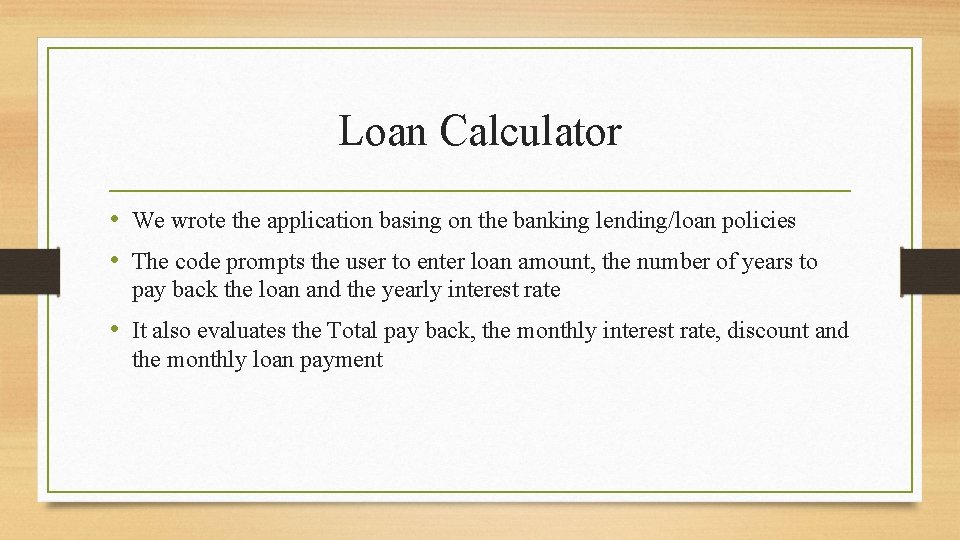 Loan Calculator

• We wrote the application basing on the banking lending/loan policies

• The code prompts the user to enter loan amount, the number of years to pay back the loan and the yearly interest rate

• It also evaluates the Total pay back, the monthly interest rate, discount and the monthly loan payment